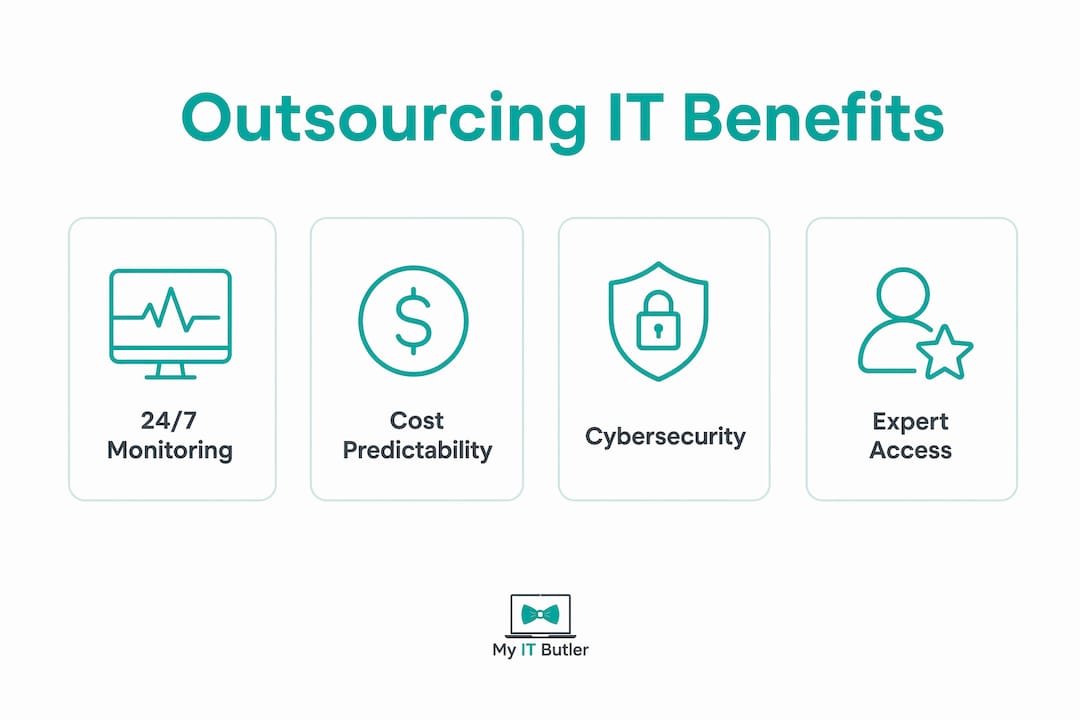 Outsourcing IT Benefits

24/7 Monitoring

Cost Predictability

Cybersecurity

Expert Access

My IT Butler